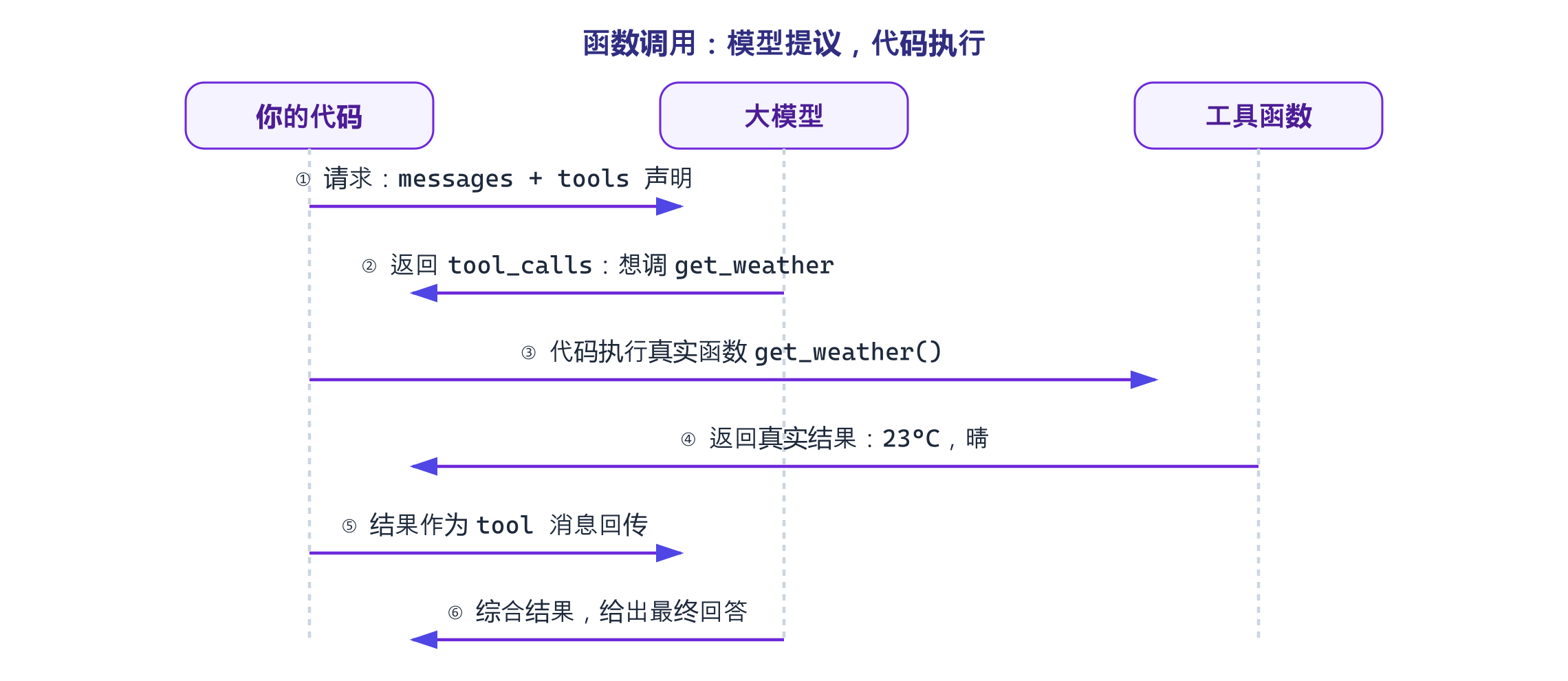 函数调用：模型提议，代码执行

你的代码

大模型

工具函数

① 请求：messages + tools 声明

② 返回 tool_calls：想调 get_weather

③ 代码执行真实函数 get_weather()

④ 返回真实结果：23°C，晴

⑤ 结果作为 tool 消息回传

⑥ 综合结果，给出最终回答